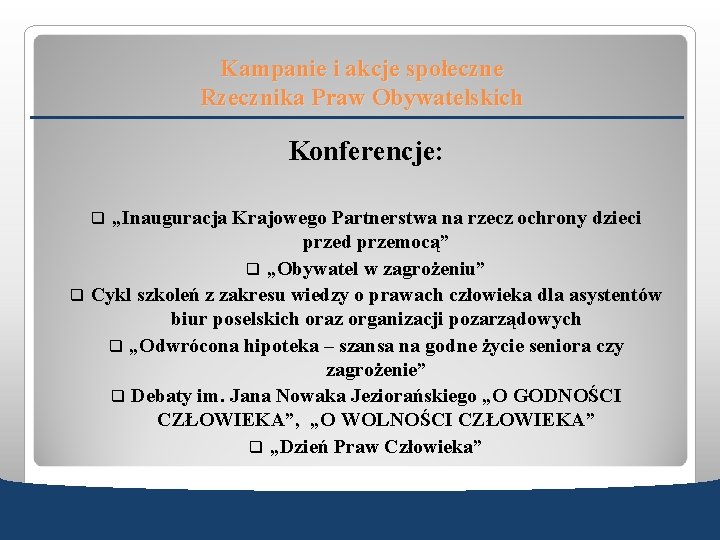 Kampanie i akcje społeczne
Rzecznika Praw Obywatelskich

Konferencje:

❑ „Inauguracja Krajowego Partnerstwa na rzecz ochrony dzieci przed przemocą”

❑ „Obywatel w zagrożeniu”

❑ Cykl szkoleń z zakresu wiedzy o prawach człowieka dla asystentów biur poselskich oraz organizacji pozarządowych

❑ „Odwrócona hipoteka – szansa na godne życie seniora czy zagrożenie”

❑ Debaty im. Jana Nowaka Jeziorańskiego „O GODNOŚCI CZŁOWIEKA”, „O WOLNOŚCI CZŁOWIEKA”

❑ „Dzień Praw Człowieka”